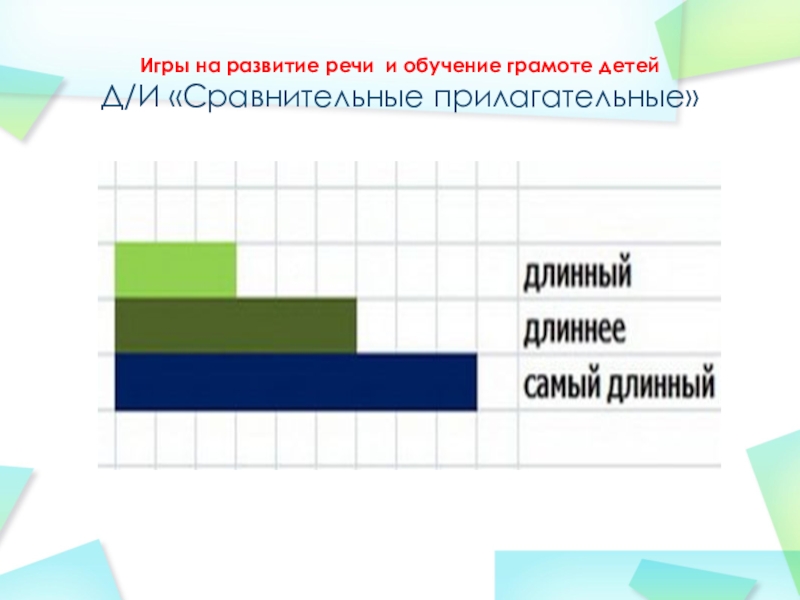 Игры на развитие речи и обучение грамоте детей
Д/И «Сравнительные прилагательные»

длинный
длиннее
самый длинный